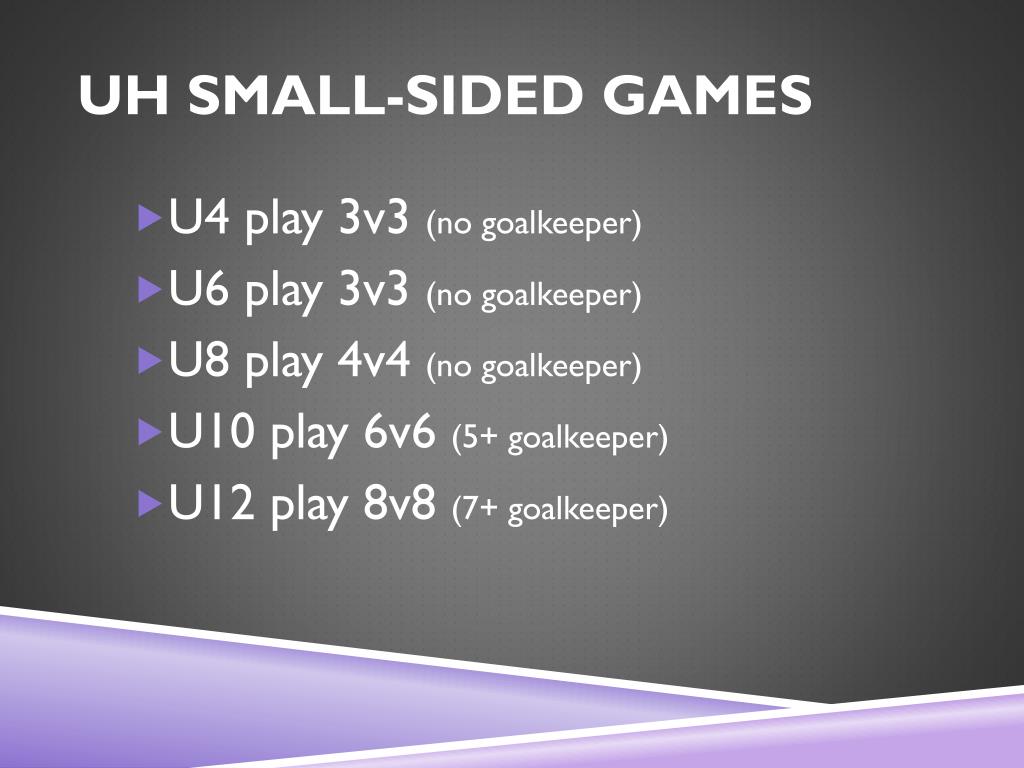 UH SMALL-SIDED GAMES

U4 play 3v3 (no goalkeeper)
U6 play 3v3 (no goalkeeper)
U8 play 4v4 (no goalkeeper)
U10 play 6v6 (5+ goalkeeper)
U12 play 8v8 (7+ goalkeeper)